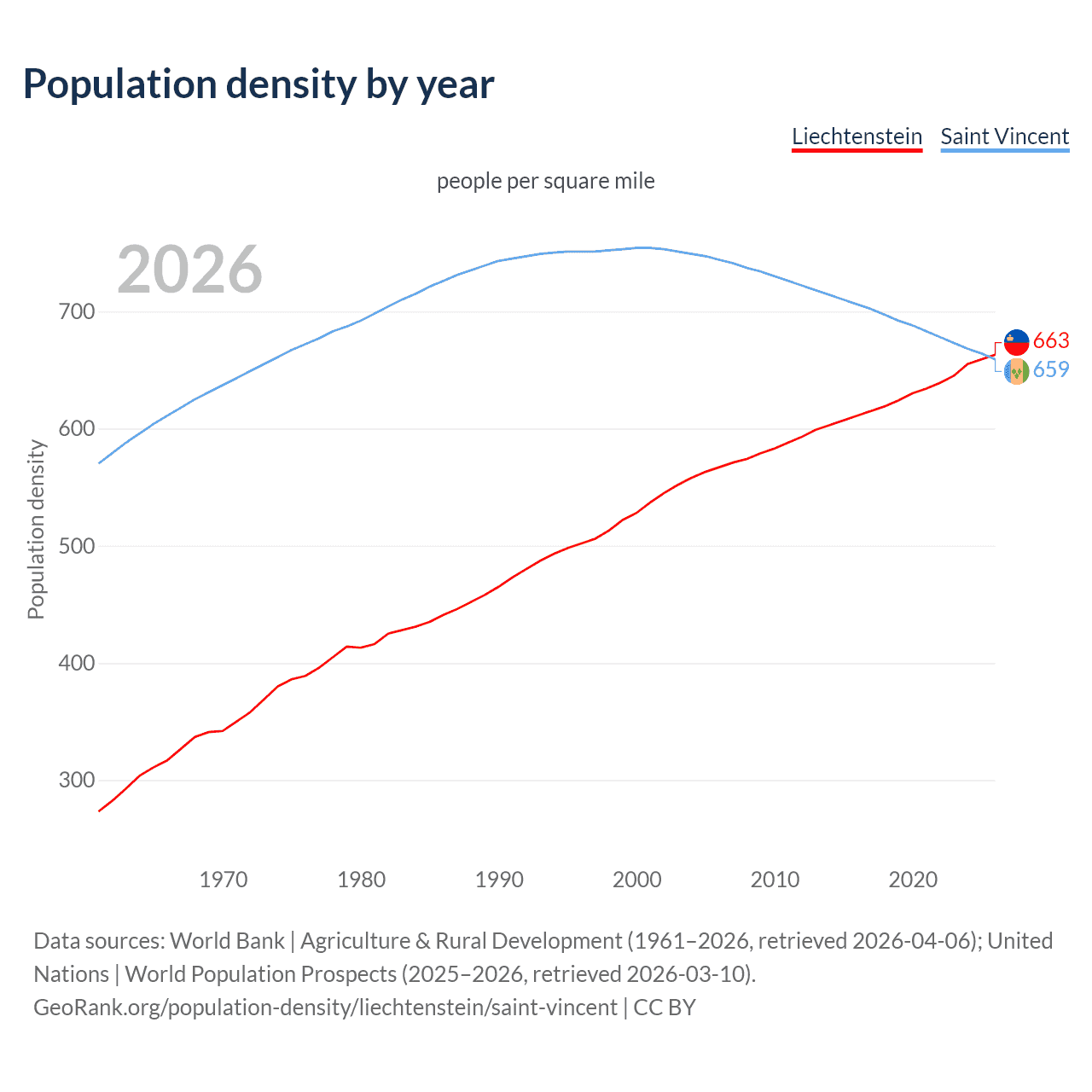 Population density by year

Liechtenstein Saint Vincent

people per square mile

2026

Population density

700
600
500
400
300

663
659

1970 1980 1990 2000 2010 2020

Data sources: World Bank | Agriculture & Rural Development (1961–2026, retrieved 2026-04-06); United Nations | World Population Prospects (2025–2026, retrieved 2026-03-10).
GeoRank.org/population-density/liechtenstein/saint-vincent | CC BY